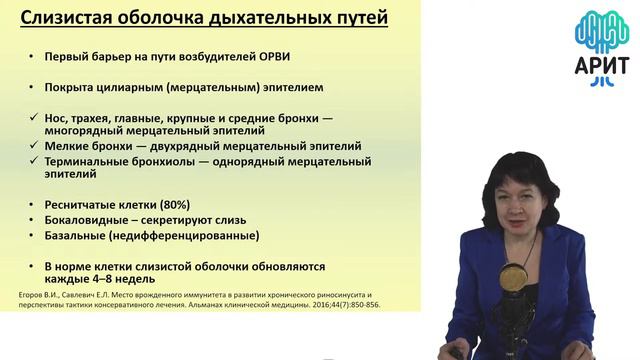 Слизистая оболочка дыхательных путей

• Первый барьер на пути возбудителей ОРВИ

• Покрыта цилиарным (мерцательным) эпителием

✓ Нос, трахея, главные, крупные и средние бронхи — многорядный мерцательный эпителий
✓ Мелкие бронхи — двухрядный мерцательный эпителий
✓ Терминальные бронхиолы — однорядный мерцательный эпителий

• Реснитчатые клетки (80%)
• Бокаловидные – секретируют слизь
• Базальные (недифференцированные)

• В норме клетки слизистой оболочки обновляются каждые 4–8 недель

Егоров В.И., Савлевич Е.Л. Место врожденного иммунитета в развитии хронического риносинусита и перспективы тактики консервативного лечения. Альманах клинической медицины. 2016;44(7):850-856.

АРИТ